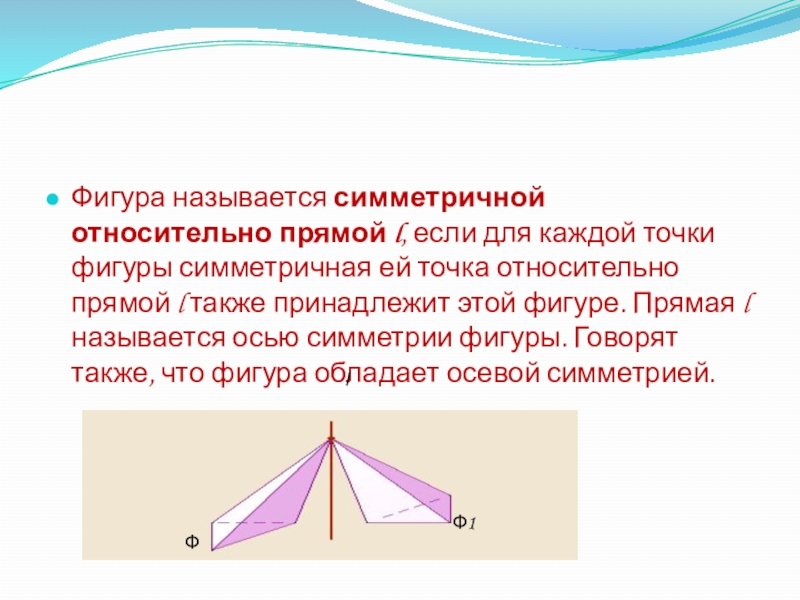 Фигура называется **симметричной относительно прямой** $l$, если для каждой точки фигуры симметричная ей точка относительно прямой $l$ также принадлежит этой фигуре. Прямая $l$ называется осью симметрии фигуры. Говорят также, что фигура обладает осевой симметрией.

$l$

Ф

Ф1